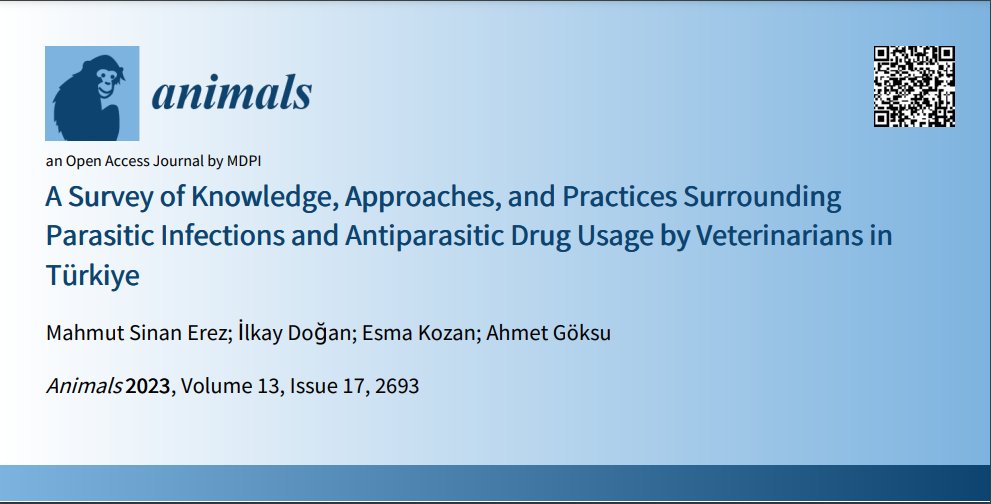 animals

an Open Access Journal by MDPI

A Survey of Knowledge, Approaches, and Practices Surrounding Parasitic Infections and Antiparasitic Drug Usage by Veterinarians in Türkiye

Mahmut Sinan Erez; İlkay Doğan; Esma Kozan; Ahmet Göksu

Animals 2023, Volume 13, Issue 17, 2693